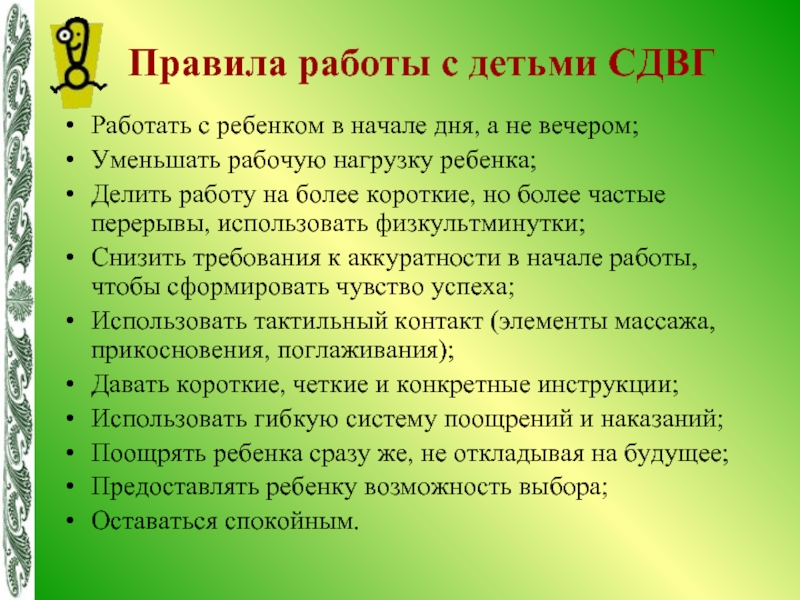 Правила работы с детьми СДВГ

• Работать с ребенком в начале дня, а не вечером;
• Уменьшать рабочую нагрузку ребенка;
• Делить работу на более короткие, но более частые перерывы, использовать физкультминутки;
• Снизить требования к аккуратности в начале работы, чтобы сформировать чувство успеха;
• Использовать тактильный контакт (элементы массажа, прикосновения, поглаживания);
• Давать короткие, четкие и конкретные инструкции;
• Использовать гибкую систему поощрений и наказаний;
• Поощрять ребенка сразу же, не откладывая на будущее;
• Предоставлять ребенку возможность выбора;
• Оставаться спокойным.